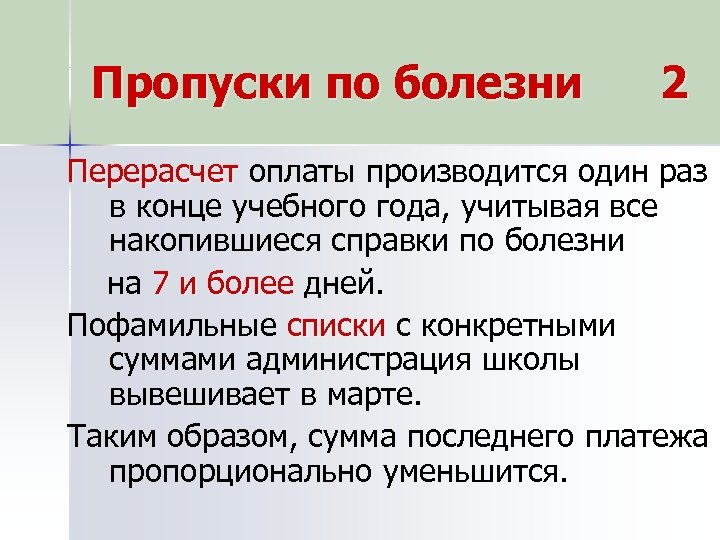 Пропуски по болезни 2

Перерасчет оплаты производится один раз в конце учебного года, учитывая все накопившиеся справки по болезни

на 7 и более дней.

Пофамильные списки с конкретными суммами администрация школы вывешивает в марте.

Таким образом, сумма последнего платежа пропорционально уменьшится.